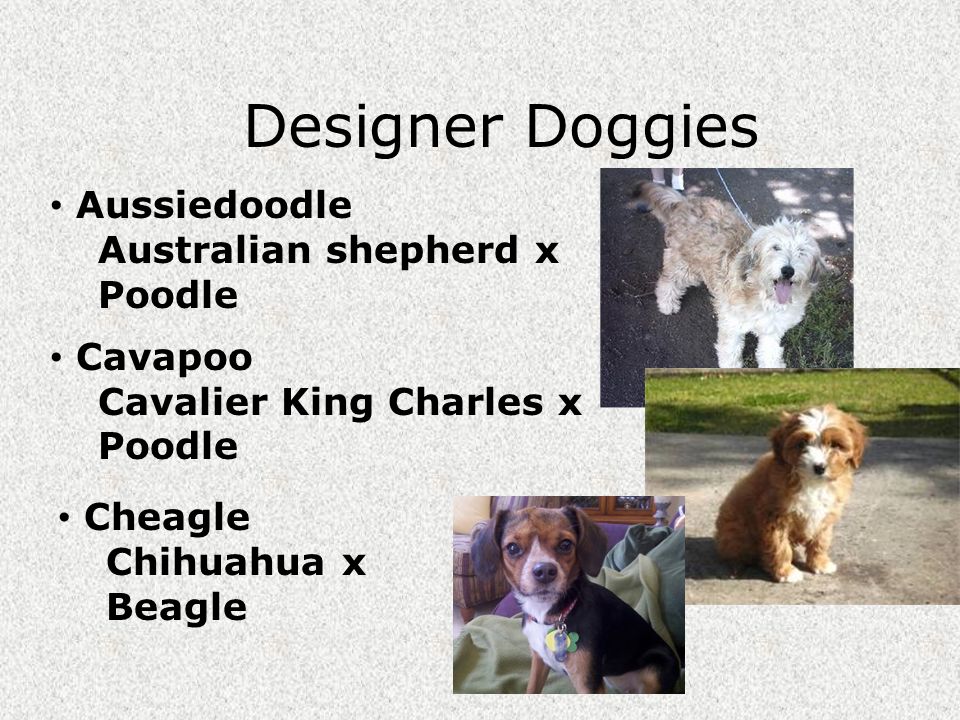 Designer Doggies

• Aussiedoodle
Australian shepherd x Poodle

• Cavapoo
Cavalier King Charles x Poodle

• Cheagle
Chihuahua x Beagle